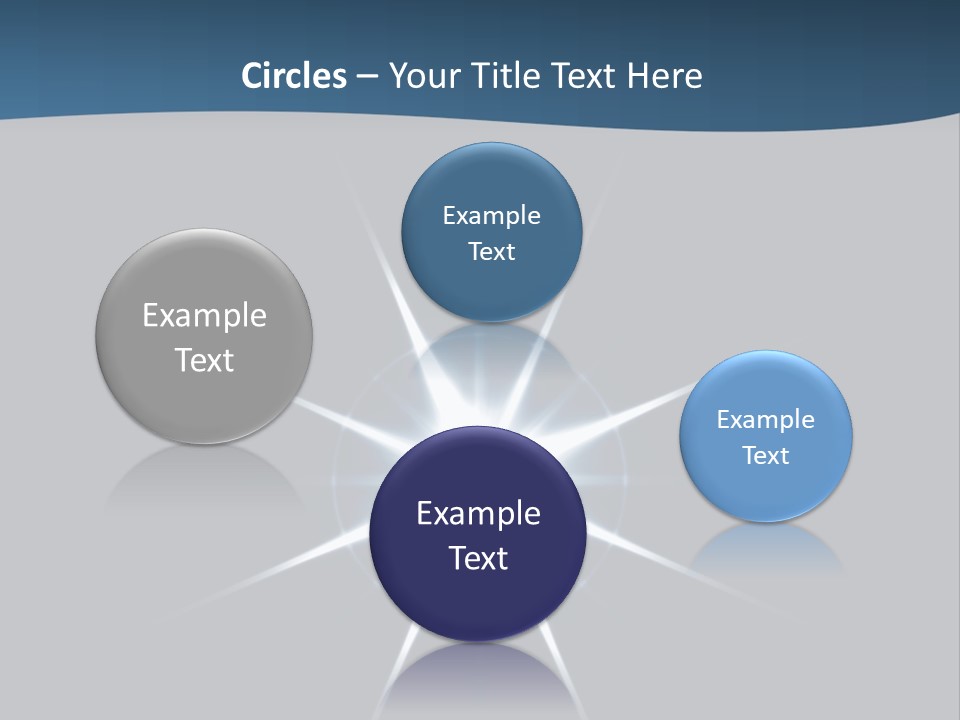 Circles – Your Title Text Here

Example Text

Example Text

Example Text

Example Text